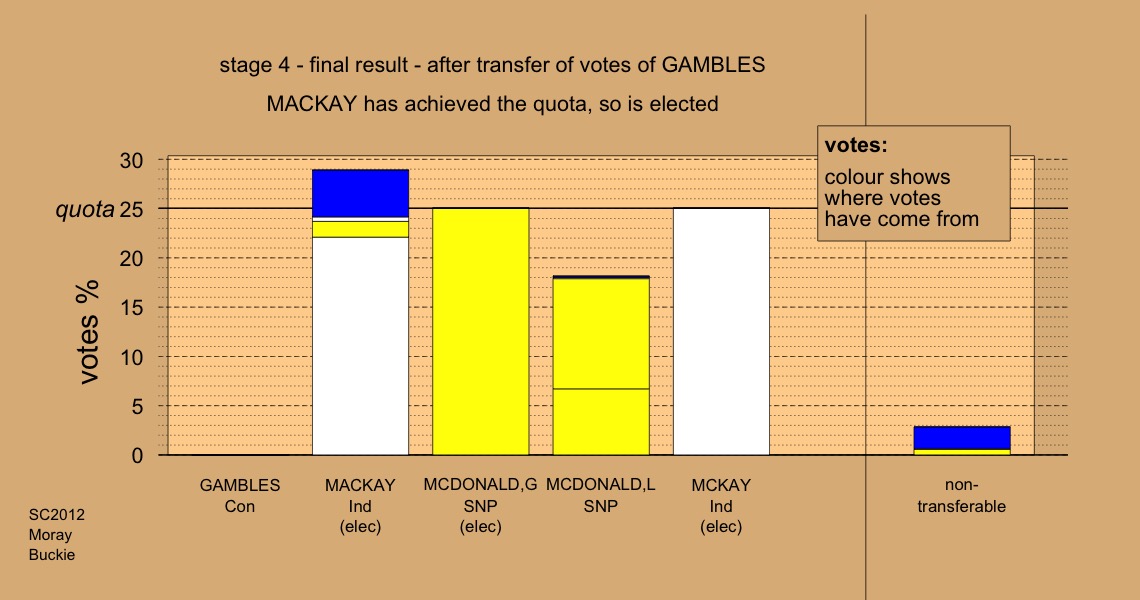 stage 4 - final result - after transfer of votes of GAMBLES

MACKAY has achieved the quota, so is elected

votes:
colour shows where votes have come from

votes %

30
quota 25
20
15
10
5
0

GAMBLES Con

MACKAY Ind (elec)

MCDONALD,G SNP (elec)

MCDONALD,L SNP

MCKAY Ind (elec)

non-transferable

SC2012
Moray
Buckie